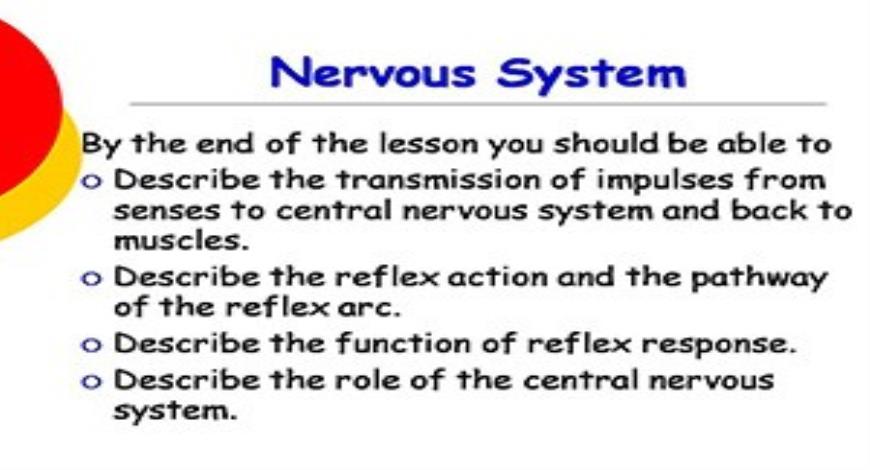 Nervous System

By the end of the lesson you should be able to

o Describe the transmission of impulses from senses to central nervous system and back to muscles.

o Describe the reflex action and the pathway of the reflex arc.

o Describe the function of reflex response.

o Describe the role of the central nervous system.